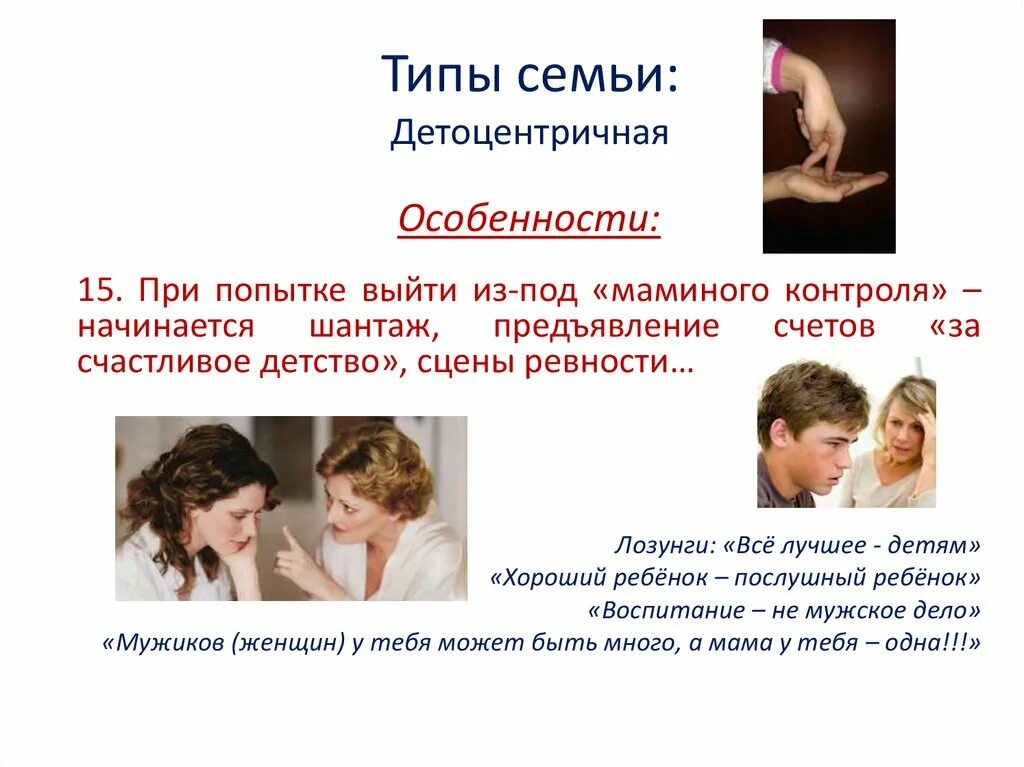 Типы семьи:
Детоцентричная

Особенности:

15. При попытке выйти из-под «маминого контроля» – начинается шантаж, предъявление счетов «за счастливое детство», сцены ревности…

Лозунги: «Всё лучшее - детям»
«Хороший ребёнок – послушный ребёнок»
«Воспитание – не мужское дело»
«Мужиков (женщин) у тебя может быть много, а мама у тебя – одна!!!»